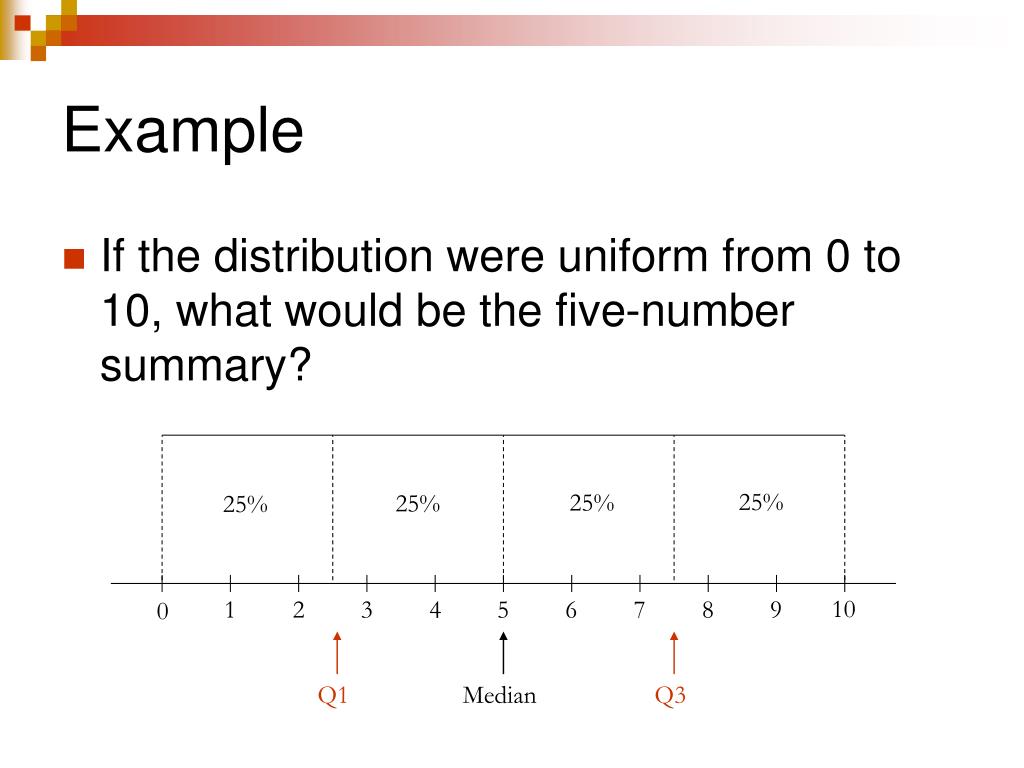 Example

If the distribution were uniform from 0 to 10, what would be the five-number summary?

25%

25%

25%

25%

0 1 2 3 4 5 6 7 8 9 10

Q1

Median

Q3